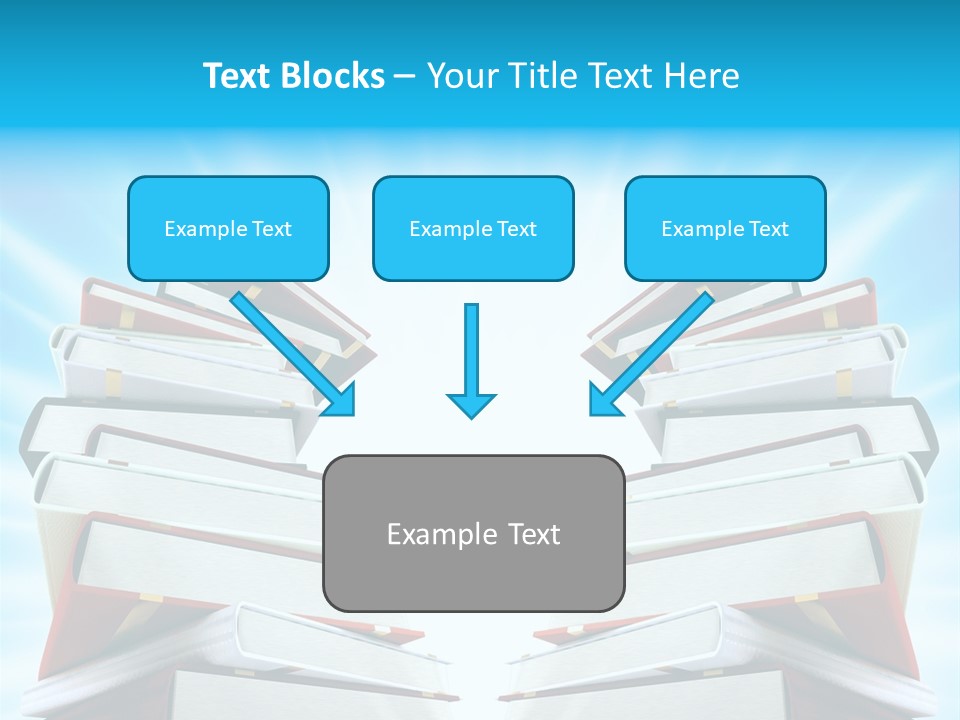 Text Blocks – Your Title Text Here

Example Text

Example Text

Example Text

Example Text